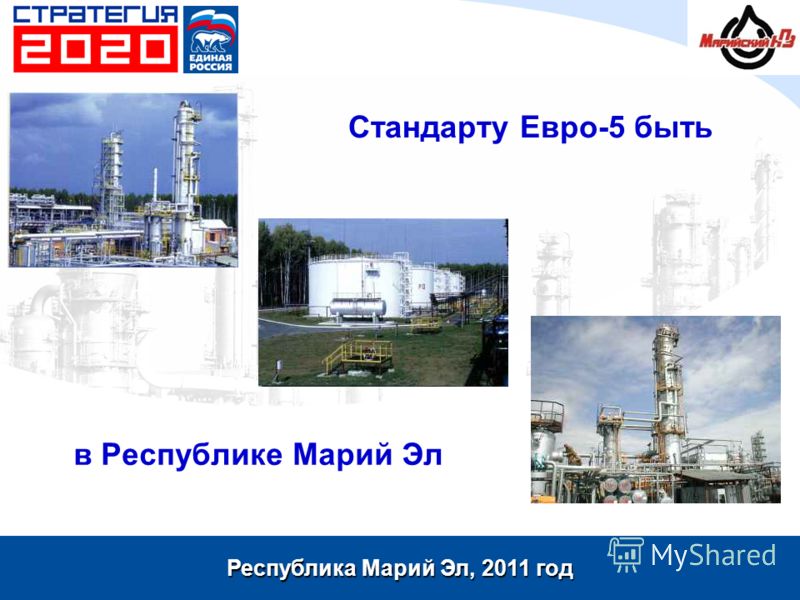 СТРАТЕГИЯ 2020

ЕДИНАЯ РОССИЯ

Марийский НПЗ

Стандарту Евро-5 быть

в Республике Марий Эл

Республика Марий Эл, 2011 год

MyShared